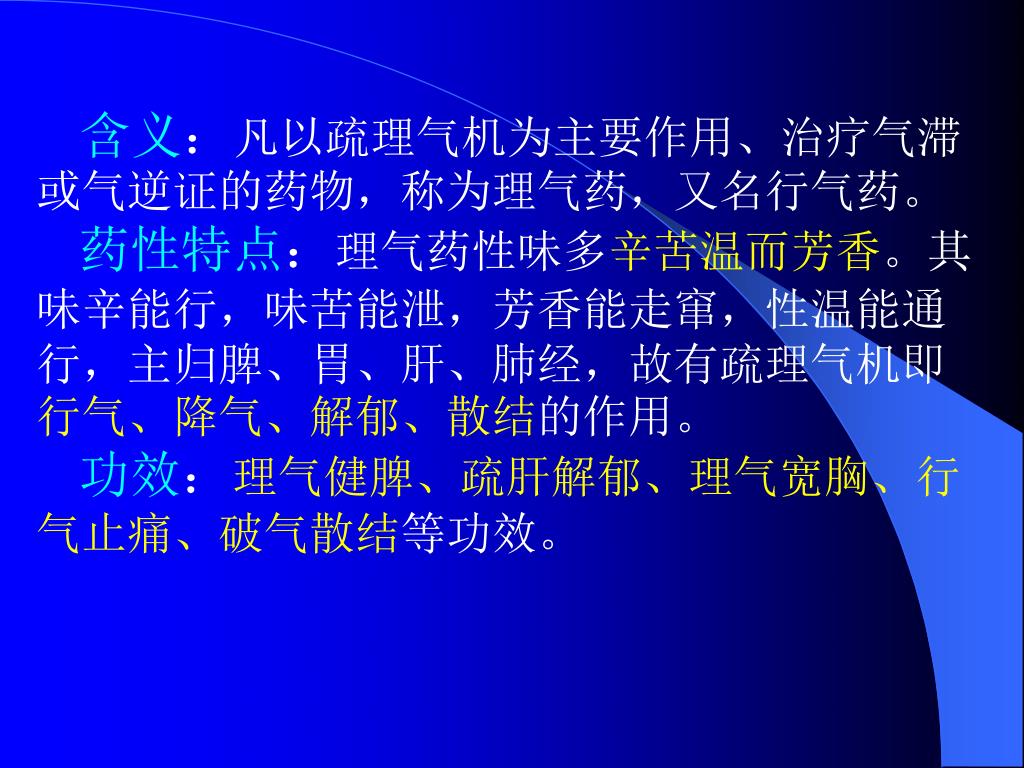 含义：凡以疏理气机为主要作用、治疗气滞或气逆证的药物，称为理气药，又名行气药。

药性特点：理气药性味多辛苦温而芳香。其味辛能行，味苦能泄，芳香能走窜，性温能通行，主归脾、胃、肝、肺经，故有疏理气机即行气、降气、解郁、散结的作用。

功效：理气健脾、疏肝解郁、理气宽胸、行气止痛、破气散结等功效。